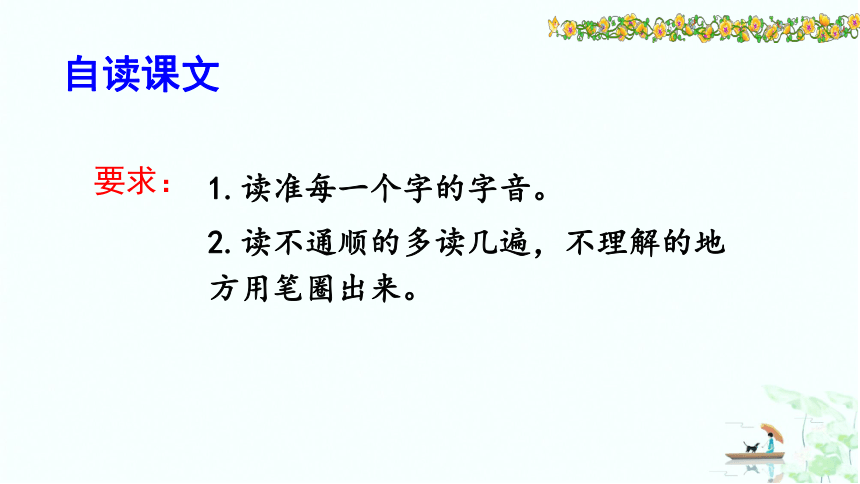 自读课文

要求：

1. 读准每一个字的字音。

2. 读不通顺的多读几遍，不理解的地方用笔圈出来。